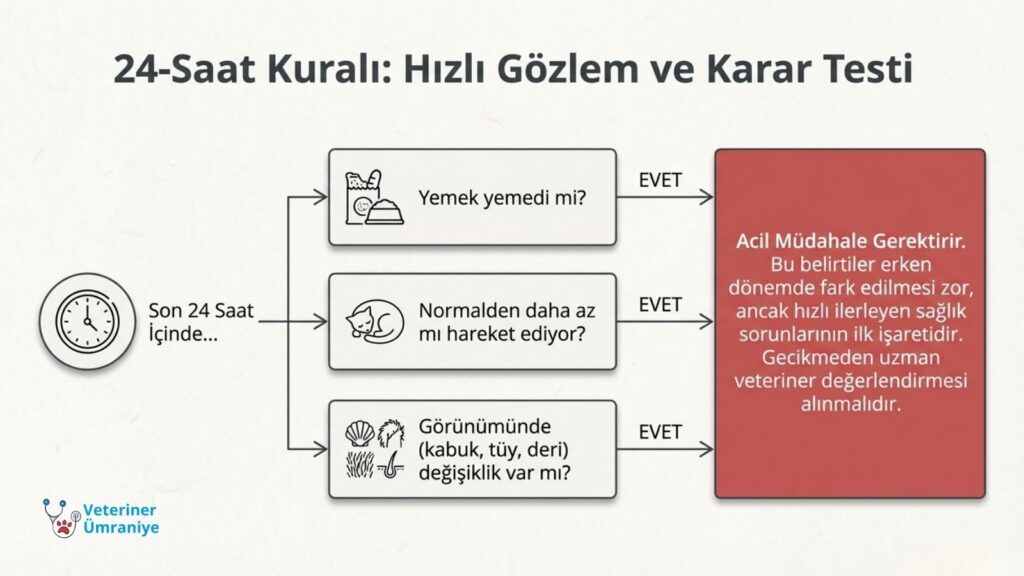 24-Saat Kuralı: Hızlı Gözlem ve Karar Testi

Son 24 Saat İçinde...

Yemek yemedi mi?

EVET

Normalden daha az mı hareket ediyor?

EVET

Görünümünde (kabuk, tüy, deri) değişiklik var mı?

EVET

Acil Müdahale Gerektirir. Bu belirtiler erken dönemde fark edilmesi zor, ancak hızlı ilerleyen sağlık sorunlarının ilk işaretidir. Gecikmeden uzman veteriner değerlendirmesi alınmalıdır.

Veteriner Ümraniye